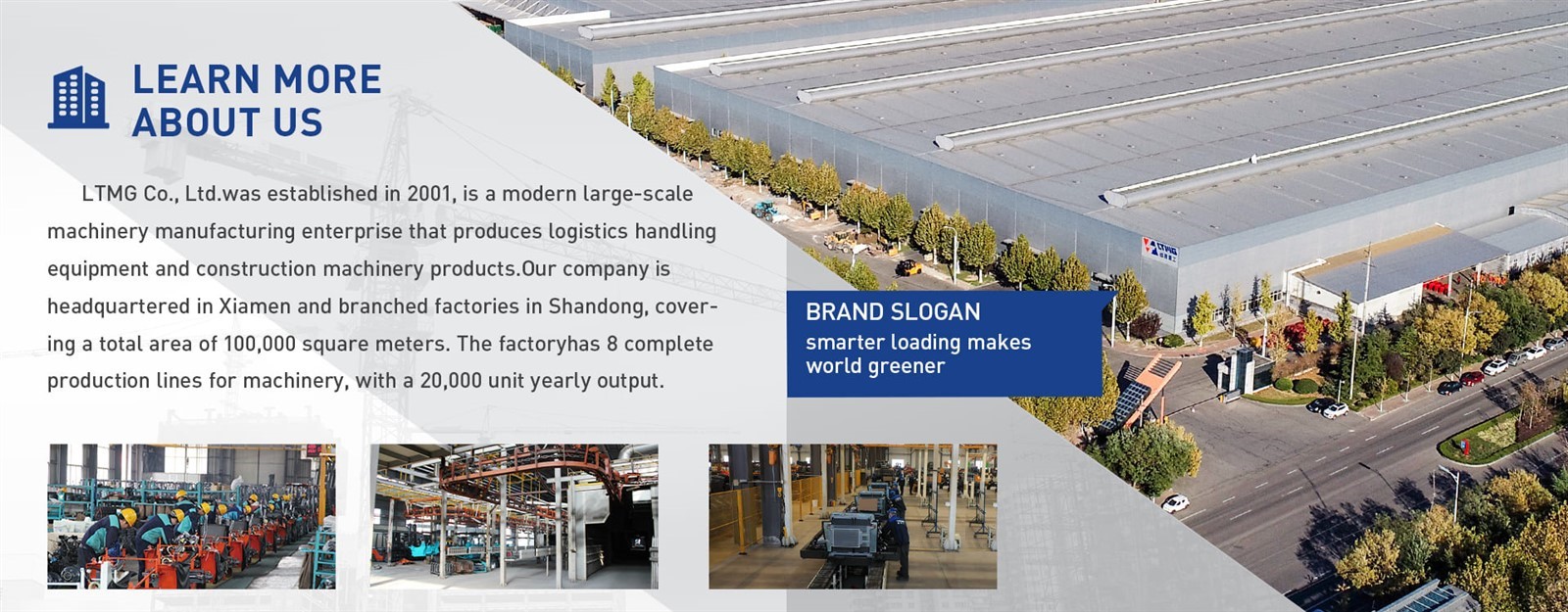 LEARN MORE ABOUT US

LTMG Co., Ltd.was established in 2001, is a modern large-scale machinery manufacturing enterprise that produces logistics handling equipment and construction machinery products.Our company is headquartered in Xiamen and branched factories in Shandong, covering a total area of 100,000 square meters. The factoryhas 8 complete production lines for machinery, with a 20,000 unit yearly output.

BRAND SLOGAN
smarter loading makes world greener

LTMG